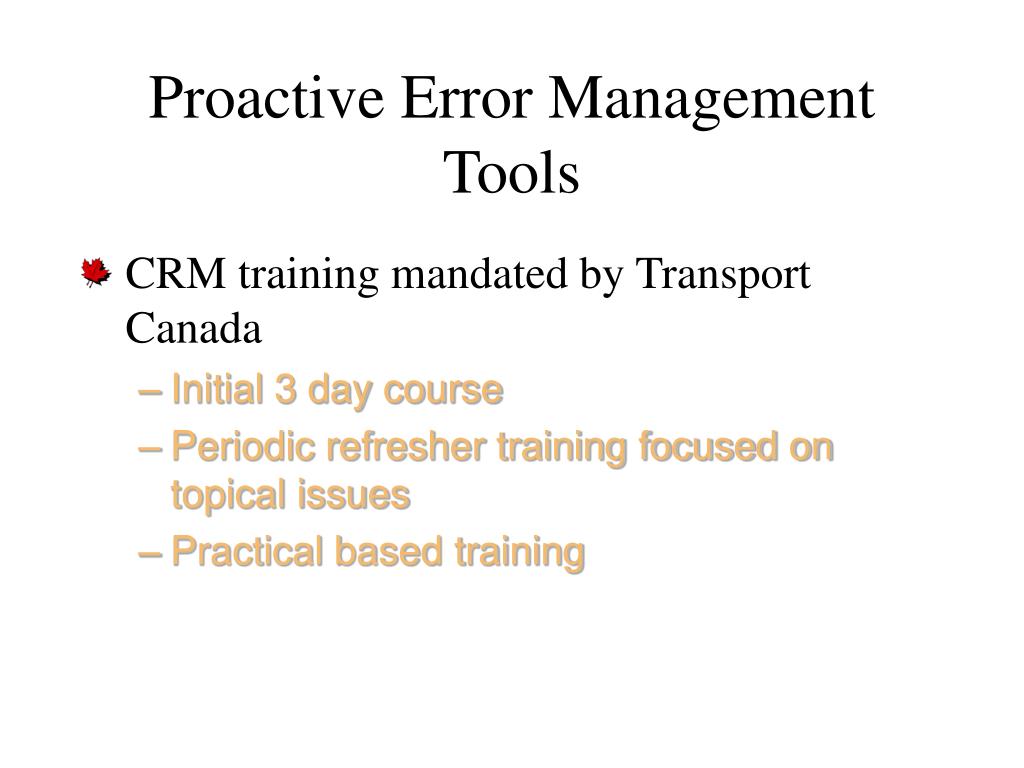 Proactive Error Management Tools

CRM training mandated by Transport Canada

– Initial 3 day course
– Periodic refresher training focused on topical issues
– Practical based training